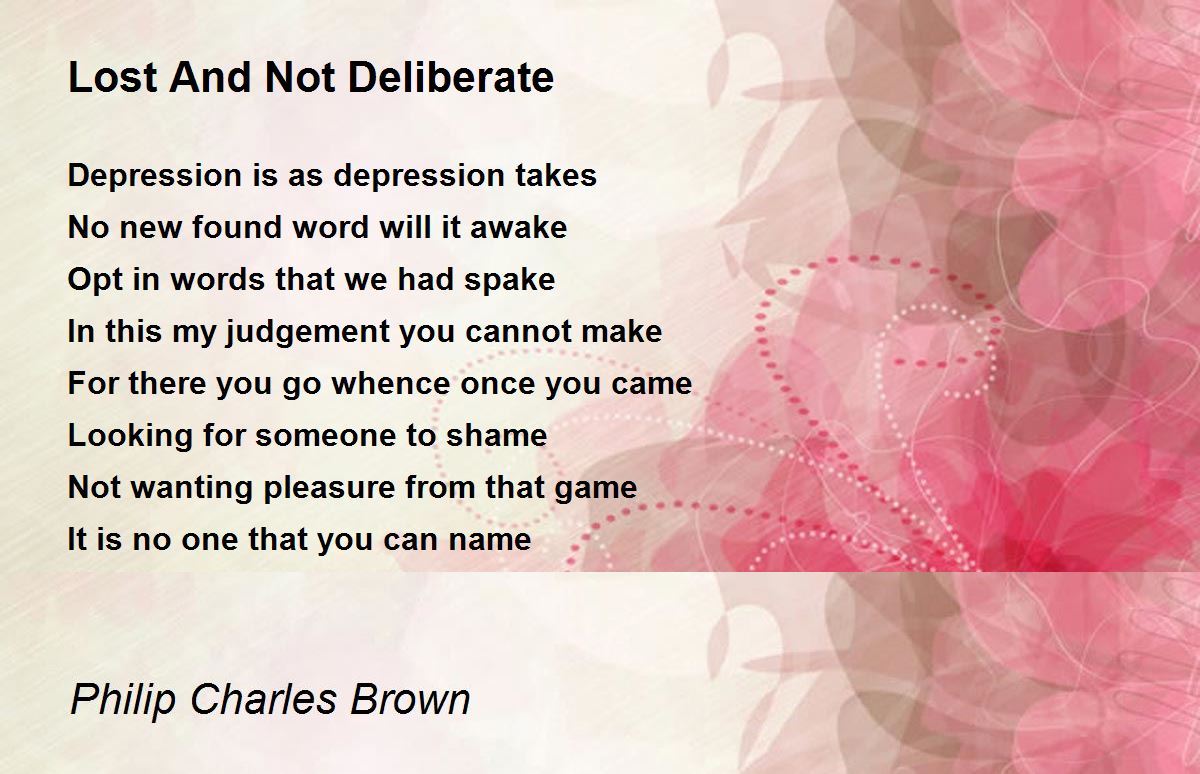 Lost And Not Deliberate

Depression is as depression takes
No new found word will it awake
Opt in words that we had spake
In this my judgement you cannot make
For there you go whence once you came
Looking for someone to shame
Not wanting pleasure from that game
It is no one that you can name

Philip Charles Brown